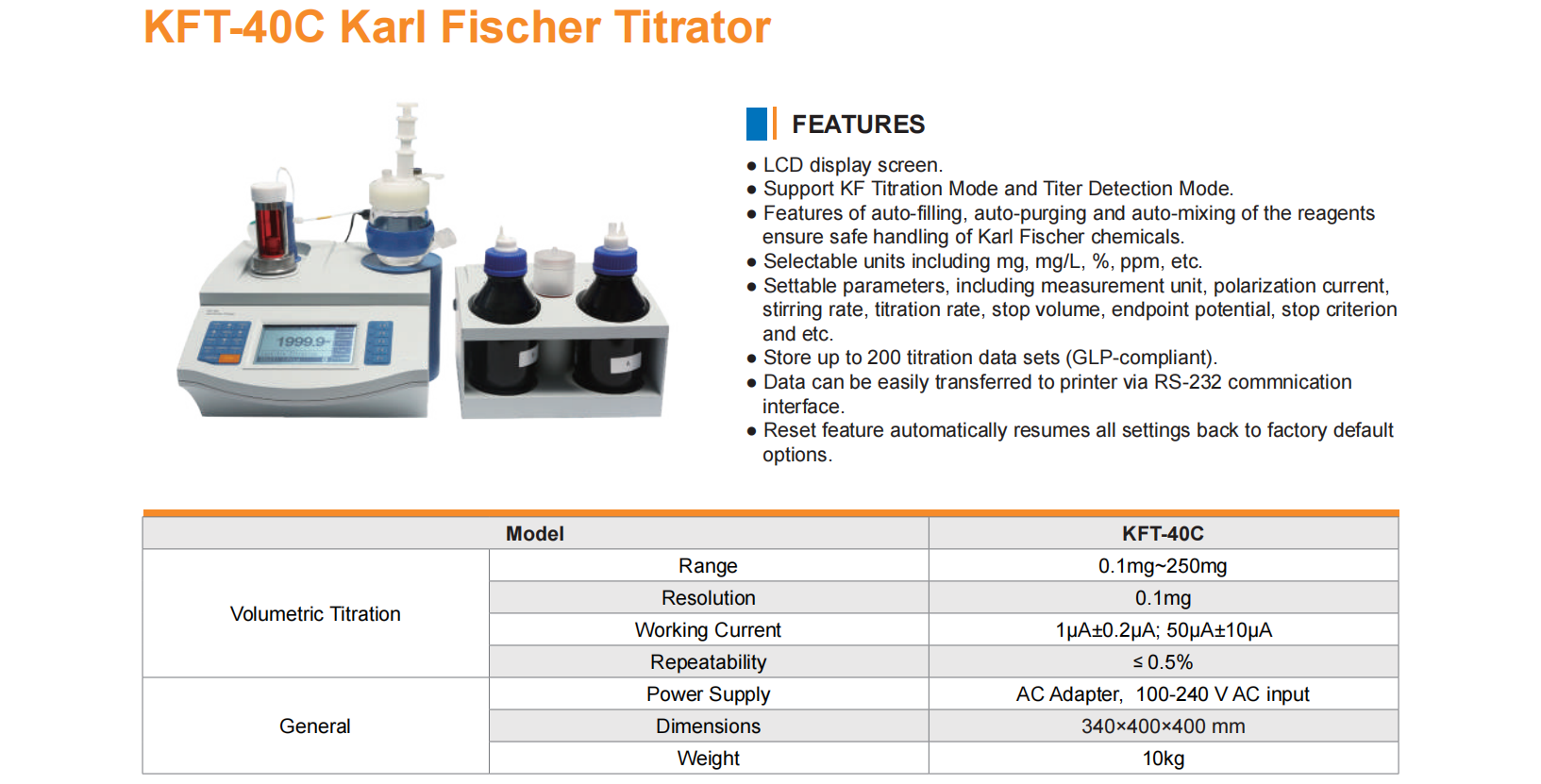 KFT-40C Karl Fischer Titrator

1999.9

FEATURES

● LCD display screen.
● Support KF Titration Mode and Titer Detection Mode.
● Features of auto-filling, auto-purging and auto-mixing of the reagents ensure safe handling of Karl Fischer chemicals.
● Selectable units including mg, mg/L, %, ppm, etc.
● Settable parameters, including measurement unit, polarization current, stirring rate, titration rate, stop volume, endpoint potential, stop criterion and etc.
● Store up to 200 titration data sets (GLP-compliant).
● Data can be easily transferred to printer via RS-232 commnication interface.
● Reset feature automatically resumes all settings back to factory default options.

| Model | | KFT-40C |
|---|---|---|
| Volumetric Titration | Range | 0.1mg~250mg |
| | Resolution | 0.1mg |
| | Working Current | 1μA±0.2μA; 50μA±10μA |
| | Repeatability | ≤ 0.5% |
| General | Power Supply | AC Adapter, 100-240 V AC input |
| | Dimensions | 340×400×400 mm |
| | Weight | 10kg |